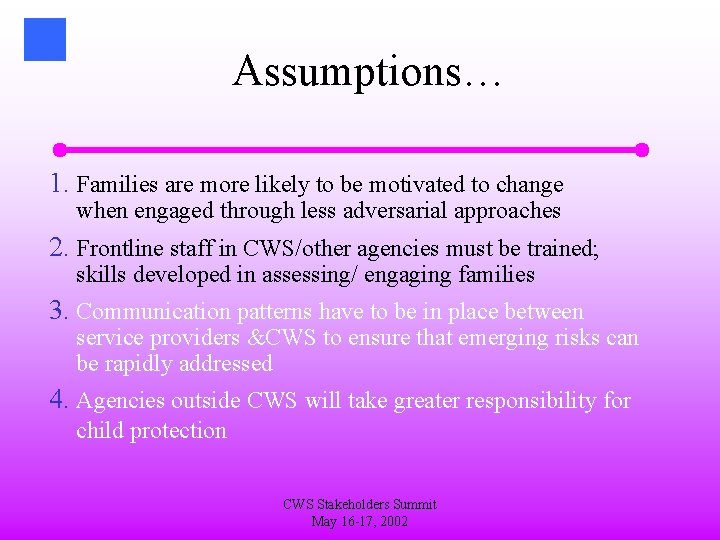 Assumptions…

1. Families are more likely to be motivated to change when engaged through less adversarial approaches

2. Frontline staff in CWS/other agencies must be trained; skills developed in assessing/ engaging families

3. Communication patterns have to be in place between service providers &CWS to ensure that emerging risks can be rapidly addressed

4. Agencies outside CWS will take greater responsibility for child protection

CWS Stakeholders Summit
May 16-17, 2002